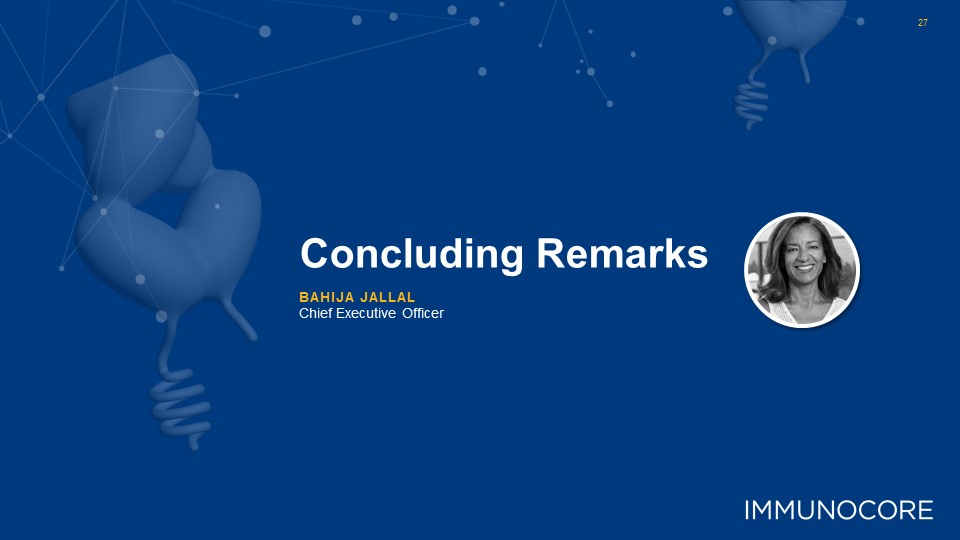 27

Concluding Remarks

BAHIJA JALLAL
Chief Executive Officer

IMMUNOCORE